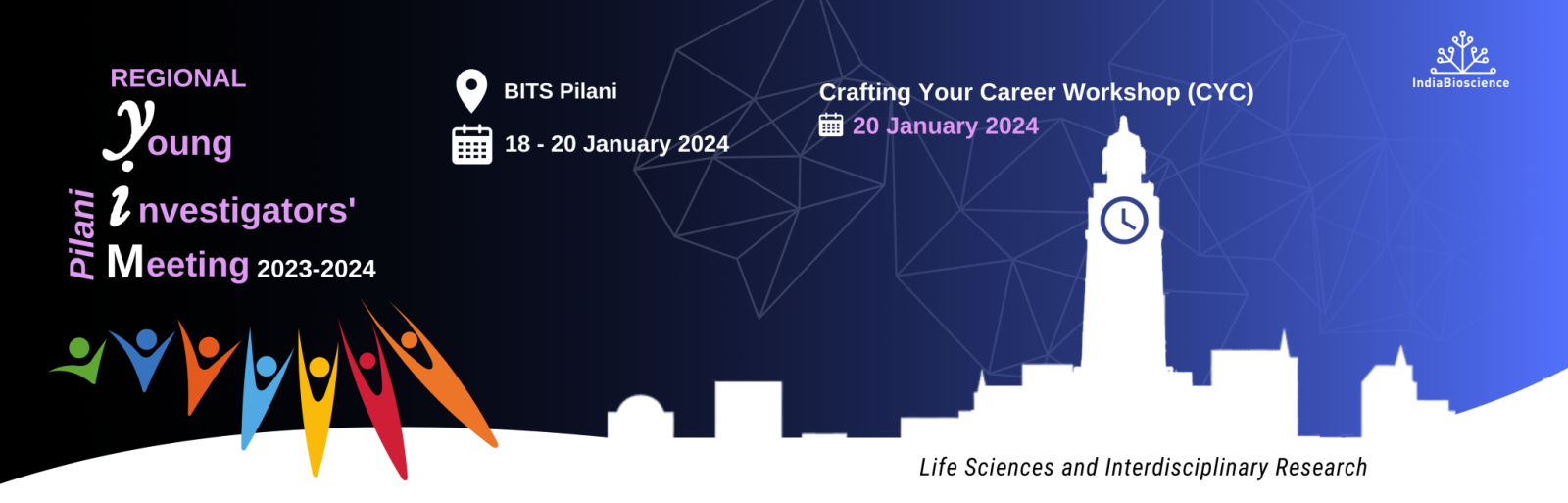 REGIONAL
Young
Pilani
investigators'
Meeting 2023-2024

BITS Pilani
18 - 20 January 2024

Crafting Your Career Workshop (CYC)
20 January 2024

IndiaBioscience

Life Sciences and Interdisciplinary Research